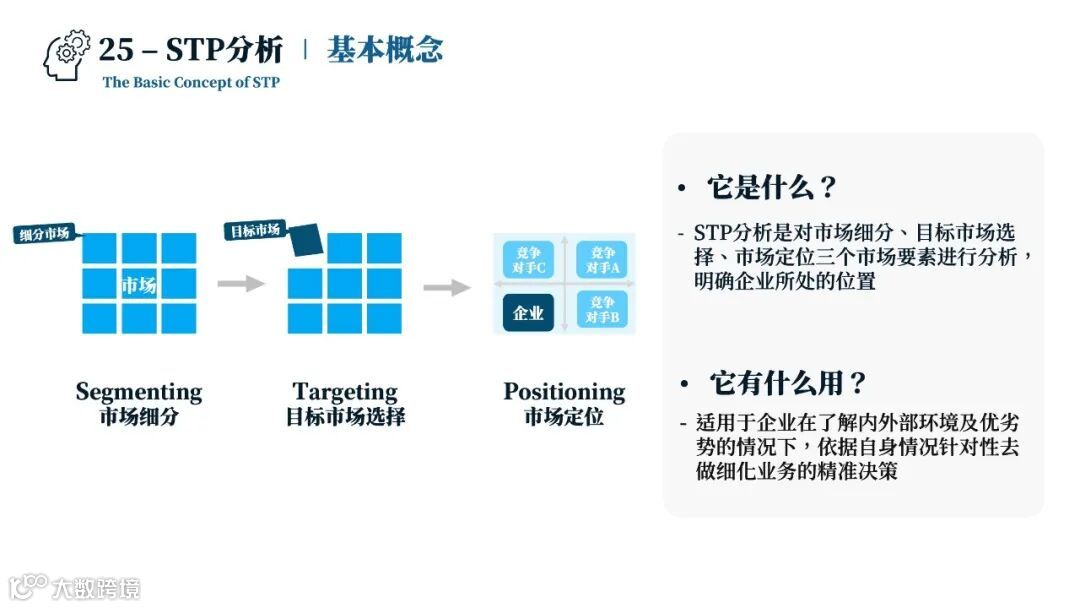 25 – STP分析 | 基本概念

The Basic Concept of STP

细分市场

市场

目标市场

竞争对手C

竞争对手A

企业

竞争对手B

Segmenting
市场细分

Targeting
目标市场选择

Positioning
市场定位

• 它是什么？

- STP分析是对市场细分、目标市场选择、市场定位三个市场要素进行分析，明确企业所处的位置

• 它有什么用？

- 适用于企业在了解内外部环境及优劣势的情况下，依据自身情况针对性去做细化业务的精准决策

大数跨境